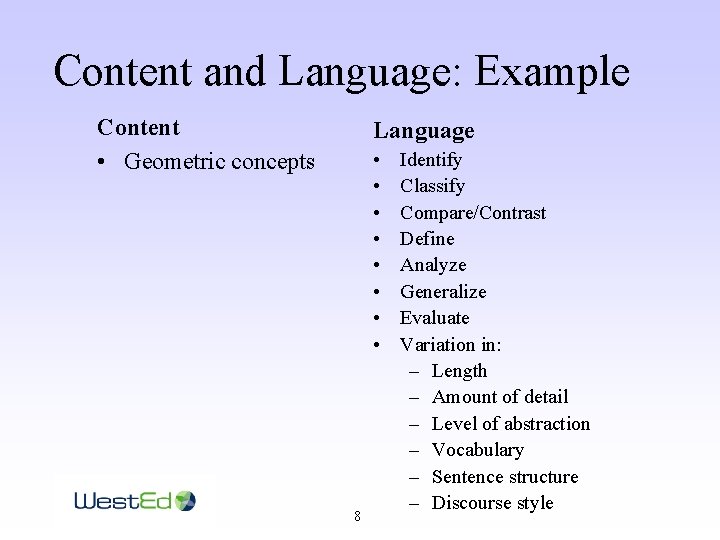 Content and Language: Example

Content
• Geometric concepts

Language
• Identify
• Classify
• Compare/Contrast
• Define
• Analyze
• Generalize
• Evaluate
• Variation in:
– Length
– Amount of detail
– Level of abstraction
– Vocabulary
– Sentence structure
– Discourse style

WestEd

8